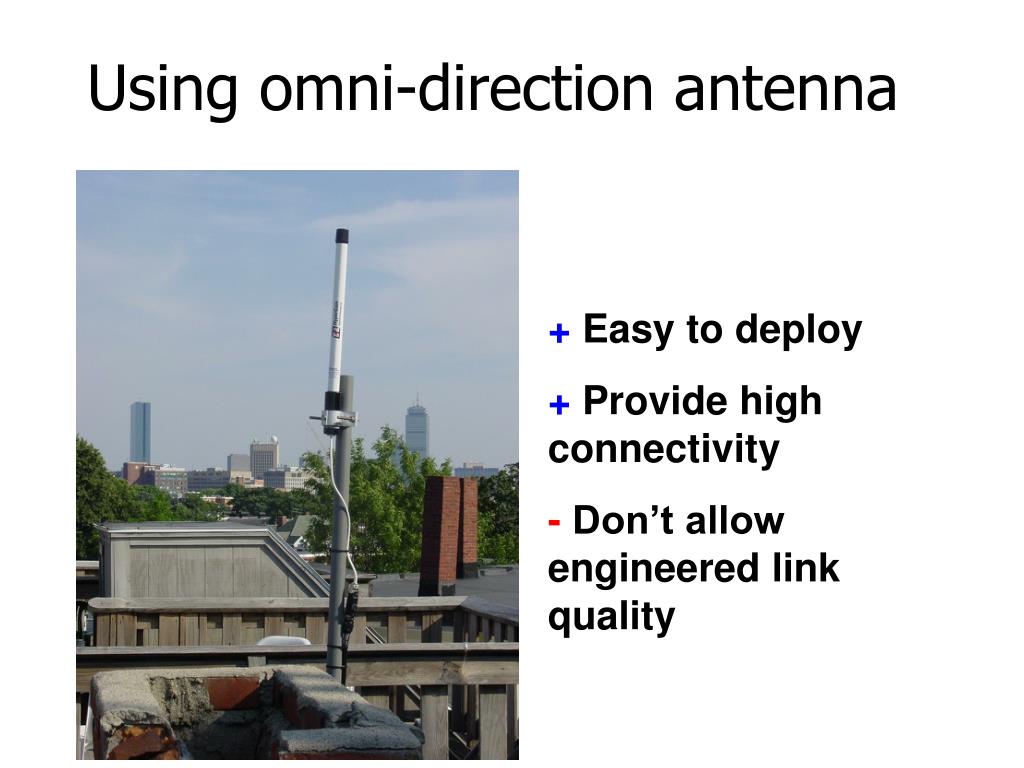 Using omni-direction antenna

+ Easy to deploy

+ Provide high connectivity

- Don’t allow engineered link quality